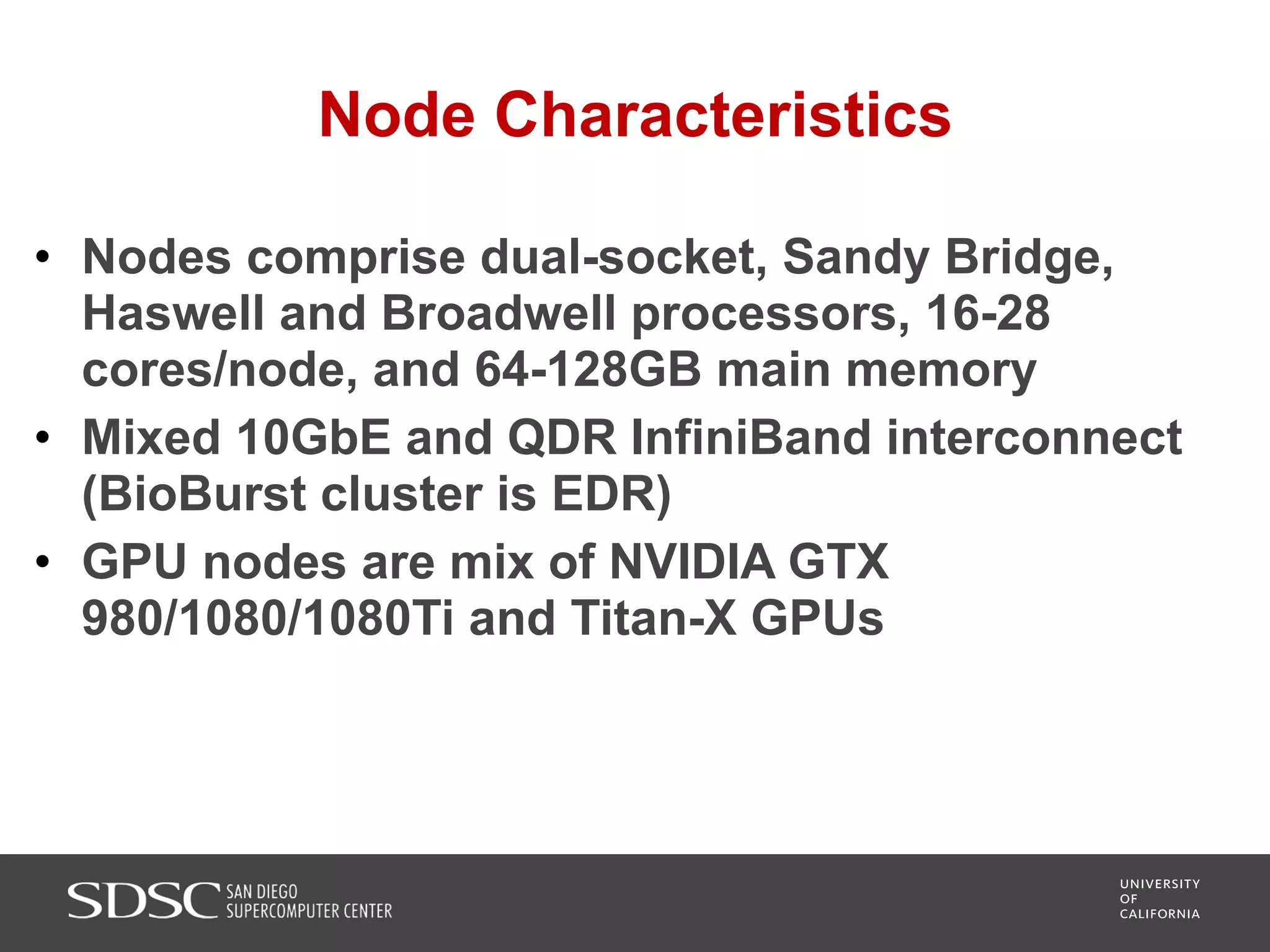 Node Characteristics

• Nodes comprise dual-socket, Sandy Bridge, Haswell and Broadwell processors, 16-28 cores/node, and 64-128GB main memory
• Mixed 10GbE and QDR InfiniBand interconnect (BioBurst cluster is EDR)
• GPU nodes are mix of NVIDIA GTX 980/1080/1080Ti and Titan-X GPUs

SDSC SAN DIEGO SUPERCOMPUTER CENTER

UNIVERSITY OF CALIFORNIA